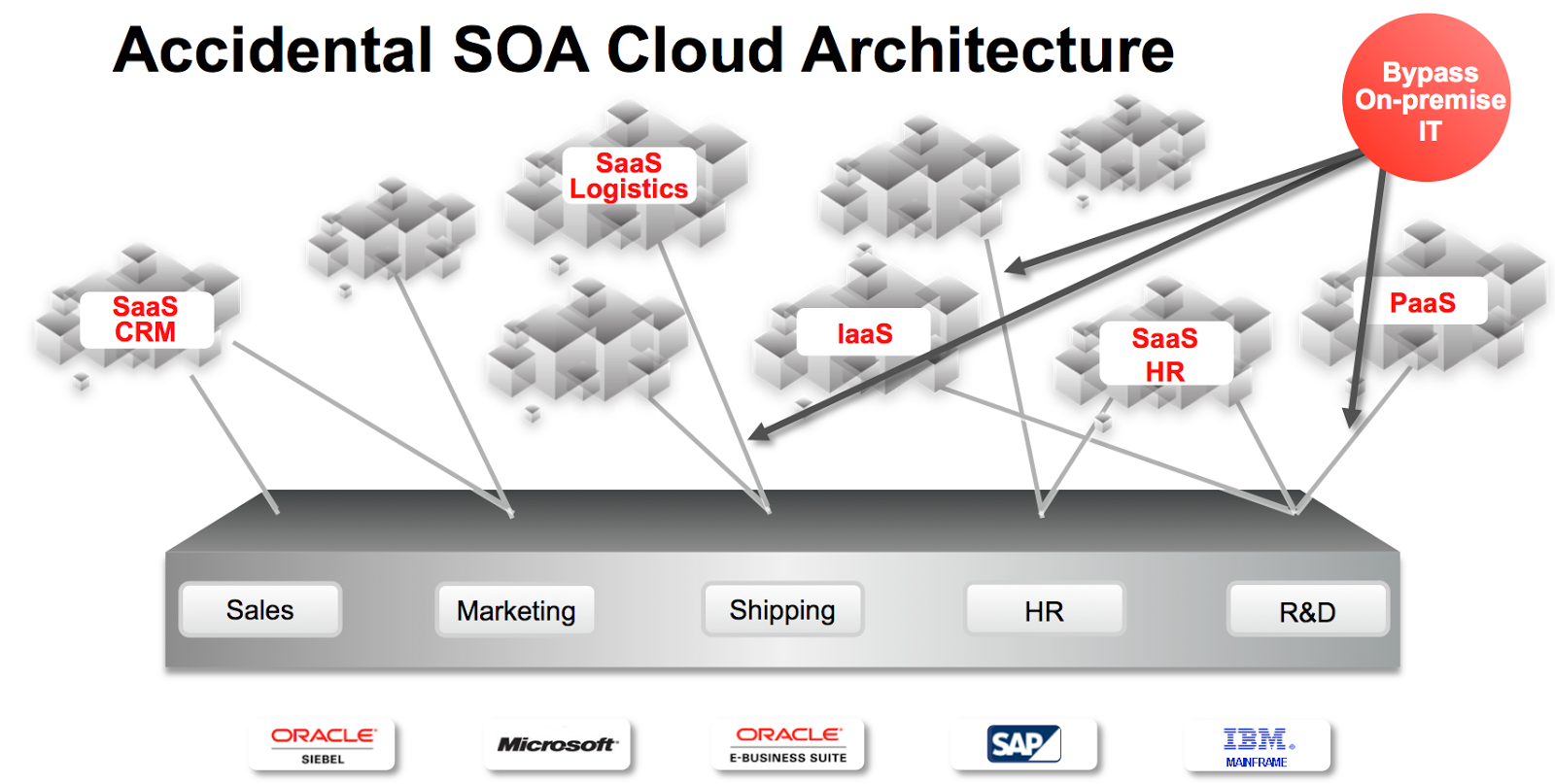 Accidental SOA Cloud Architecture

Bypass On-premise IT

SaaS Logistics

SaaS CRM

IaaS

SaaS HR

PaaS

Sales

Marketing

Shipping

HR

R&D

ORACLE SIEBEL

Microsoft

ORACLE E-BUSINESS SUITE

SAP

IBM. MAINFRAME